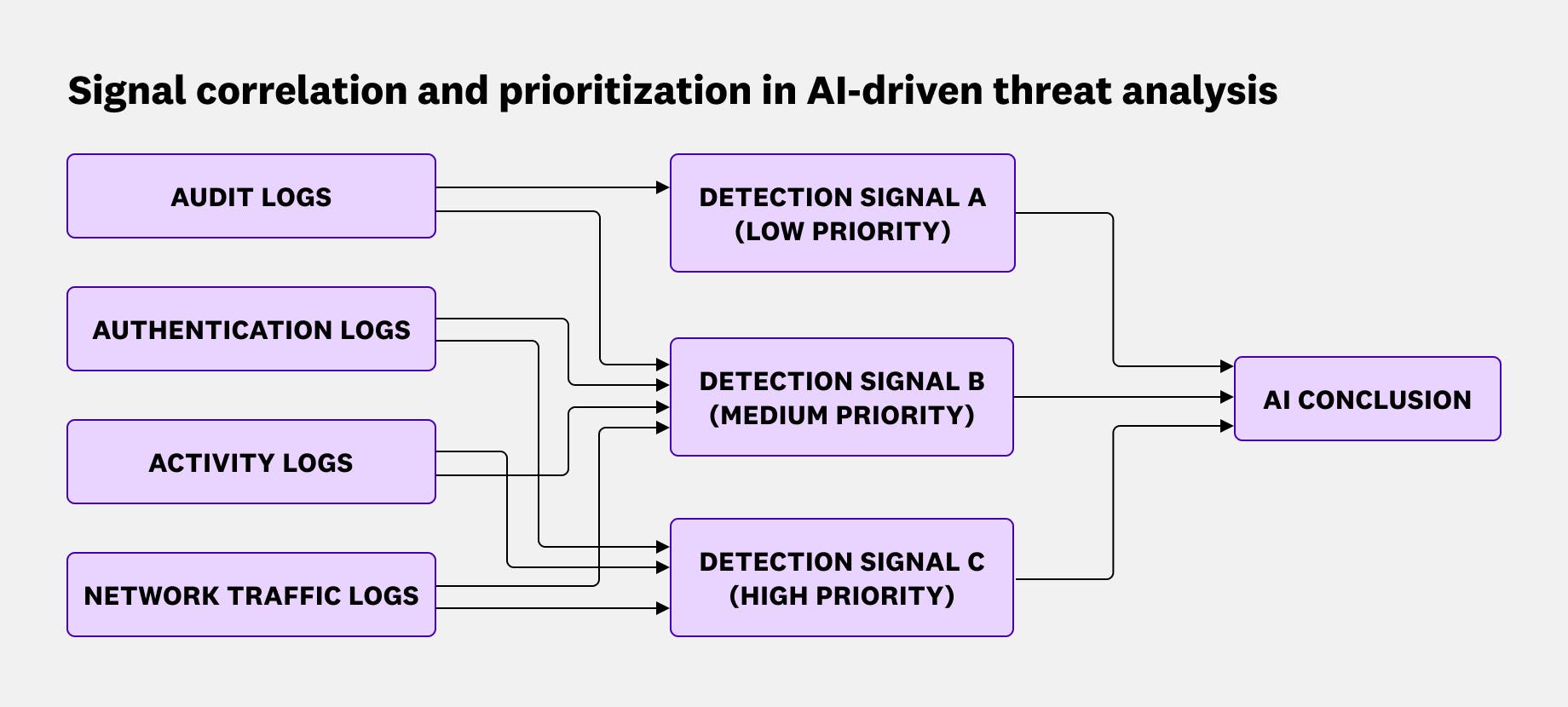 Signal correlation and prioritization in AI-driven threat analysis

AUDIT LOGS

AUTHENTICATION LOGS

ACTIVITY LOGS

NETWORK TRAFFIC LOGS

DETECTION SIGNAL A (LOW PRIORITY)

DETECTION SIGNAL B (MEDIUM PRIORITY)

DETECTION SIGNAL C (HIGH PRIORITY)

AI CONCLUSION